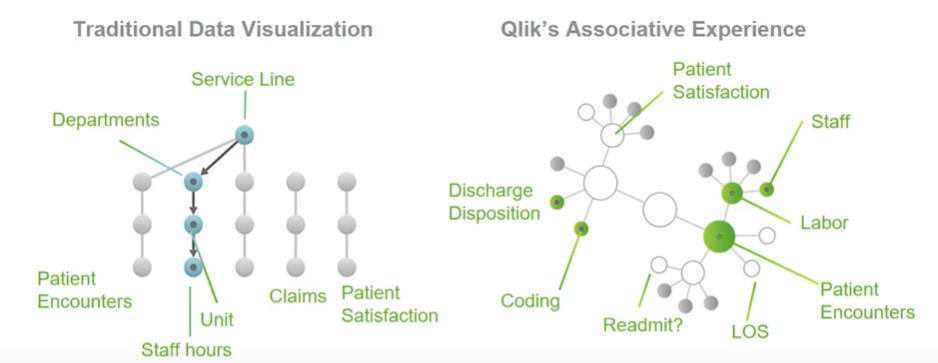 Traditional Data Visualization

Service Line
Departments
Patient Encounters
Unit
Staff hours
Claims
Patient Satisfaction

Qlik's Associative Experience

Patient Satisfaction
Staff
Discharge Disposition
Labor
Coding
Readmit?
LOS
Patient Encounters